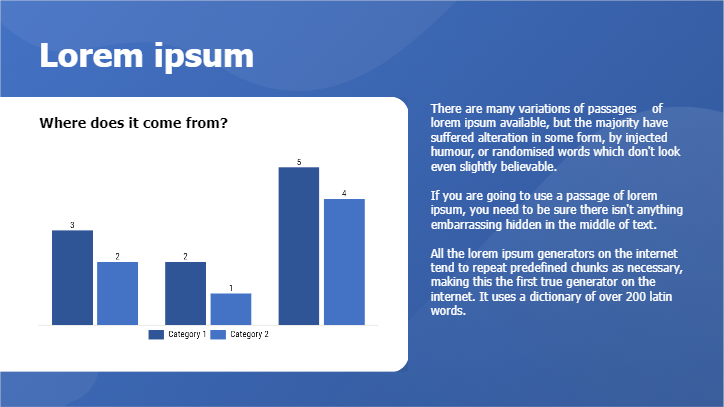 Lorem ipsum

Where does it come from?

3
2
2
1
5
4

Category 1
Category 2

There are many variations of passages of lorem ipsum available, but the majority have suffered alteration in some form, by injected humour, or randomised words which don't look even slightly believable.

If you are going to use a passage of lorem ipsum, you need to be sure there isn't anything embarrassing hidden in the middle of text.

All the lorem ipsum generators on the internet tend to repeat predefined chunks as necessary, making this the first true generator on the internet. It uses a dictionary of over 200 latin words.